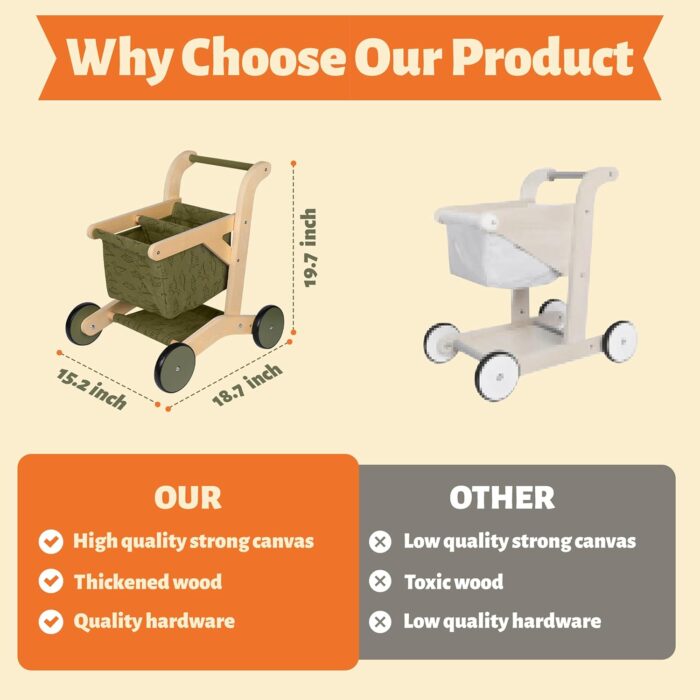 Why Choose Our Product

19.7 inch

15.2 inch

18.7 inch

OUR

High quality strong canvas

Thickened wood

Quality hardware

OTHER

Low quality strong canvas

Toxic wood

Low quality hardware